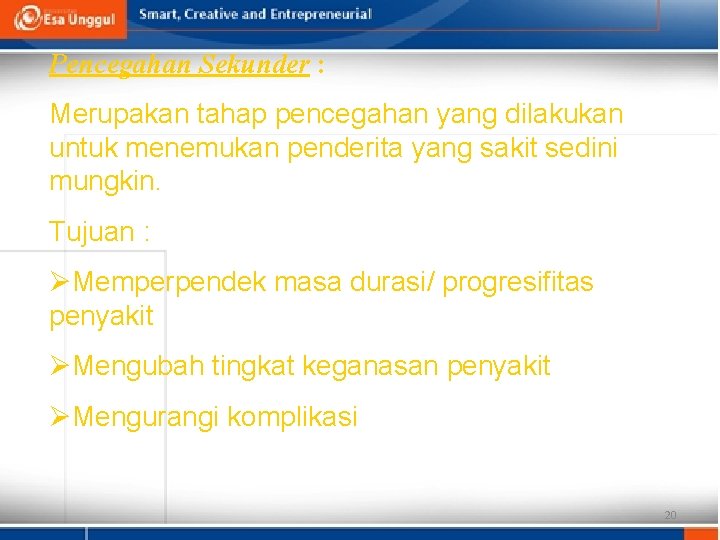 Esa Unggul

Smart, Creative and Entrepreneurial

Pencegahan Sekunder :

Merupakan tahap pencegahan yang dilakukan untuk menemukan penderita yang sakit sedini mungkin.

Tujuan :

➢Memperpendek masa durasi/ progresifitas penyakit

➢Mengubah tingkat keganasan penyakit

➢Mengurangi komplikasi

20